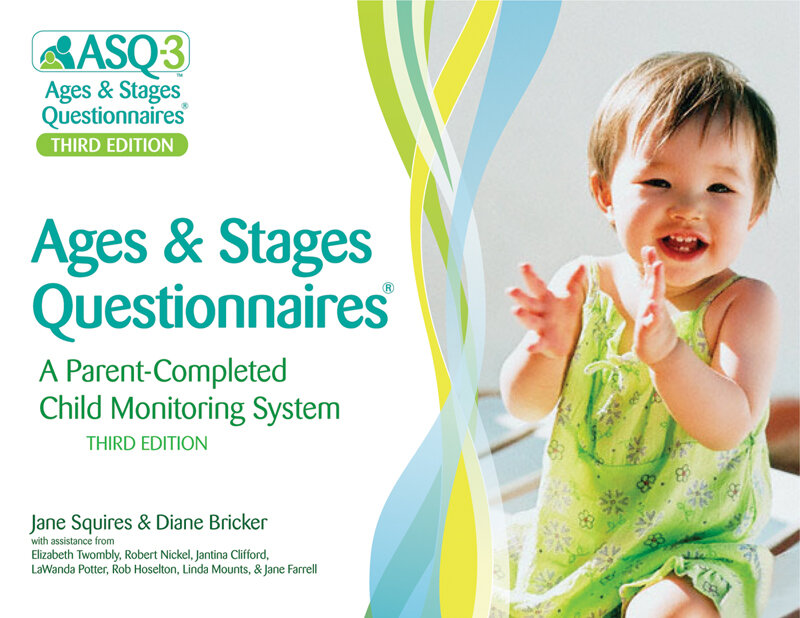 ASQ-3™
Ages & Stages Questionnaires®
THIRD EDITION

Ages & Stages Questionnaires®

A Parent-Completed Child Monitoring System

THIRD EDITION

Jane Squires & Diane Bricker

with assistance from
Elizabeth Twombly, Robert Nickel, Jantina Clifford, LaWanda Potter, Rob Hoselton, Linda Mounts, & Jane Farrell